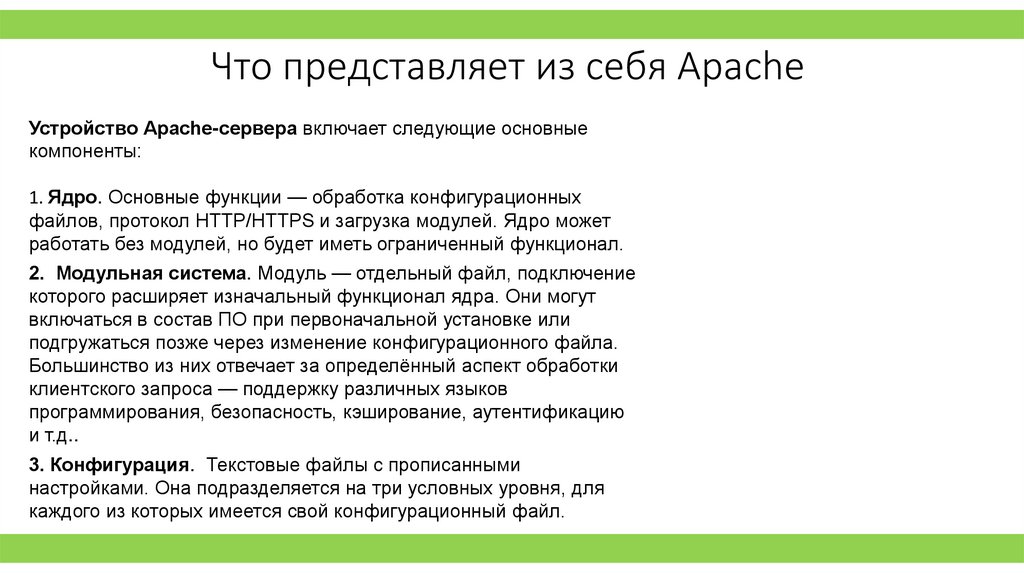 Что представляет из себя Apache

Устройство Apache-сервера включает следующие основные компоненты:

1. Ядро. Основные функции — обработка конфигурационных файлов, протокол HTTP/HTTPS и загрузка модулей. Ядро может работать без модулей, но будет иметь ограниченный функционал.

2. Модульная система. Модуль — отдельный файл, подключение которого расширяет изначальный функционал ядра. Они могут включаться в состав ПО при первоначальной установке или подгружаться позже через изменение конфигурационного файла. Большинство из них отвечает за определённый аспект обработки клиентского запроса — поддержку различных языков программирования, безопасность, кэширование, аутентификацию и т.д..

3. Конфигурация. Текстовые файлы с прописанными настройками. Она подразделяется на три условных уровня, для каждого из которых имеется свой конфигурационный файл.